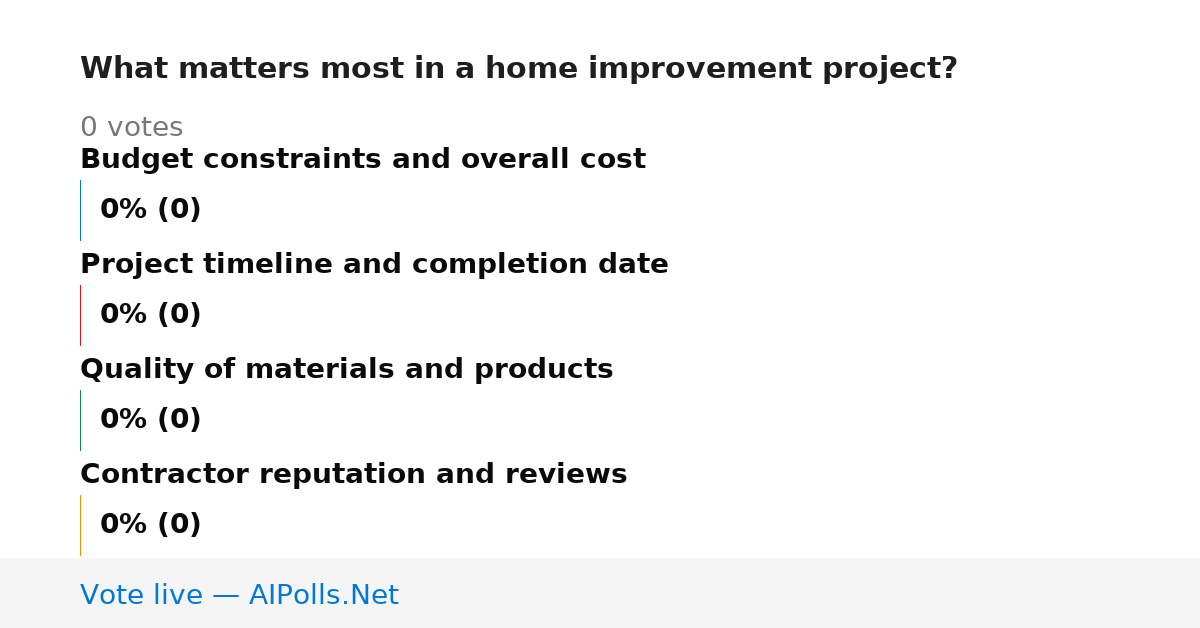 What matters most in a home improvement project?

0 votes

Budget constraints and overall cost

0% (0)

Project timeline and completion date

0% (0)

Quality of materials and products

0% (0)

Contractor reputation and reviews

0% (0)

Vote live — AIPolls.Net